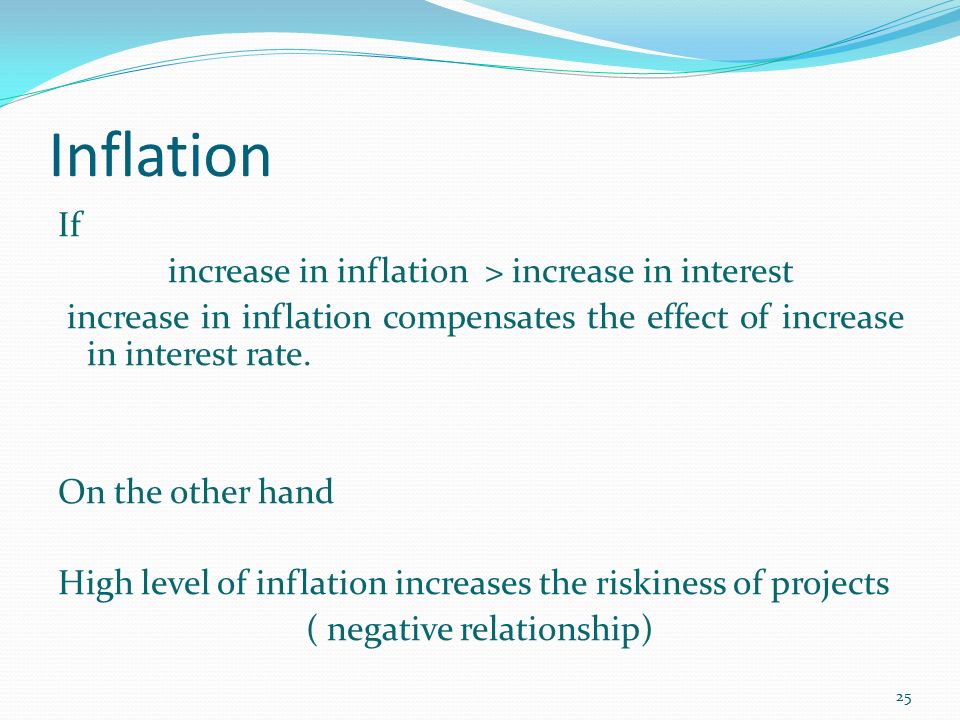 Inflation

If

increase in inflation > increase in interest

increase in inflation compensates the effect of increase in interest rate.

On the other hand

High level of inflation increases the riskiness of projects ( negative relationship)

25